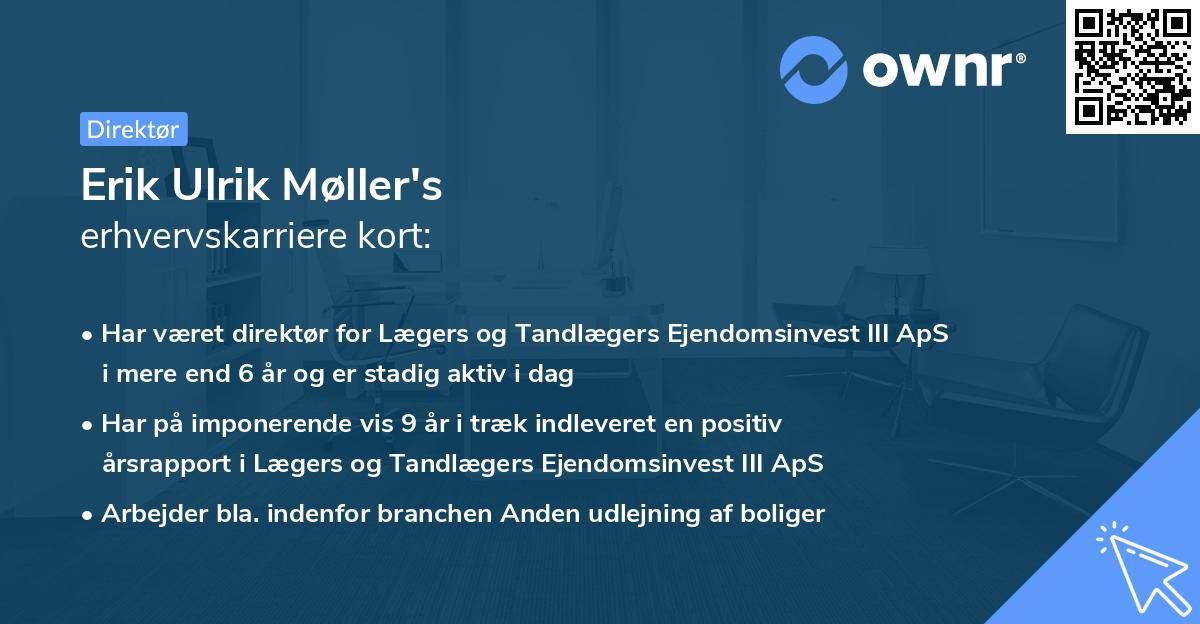 ownr®

Direktør

Erik Ulrik Møller's
erhvervskarriere kort:

• Har været direktør for Lægers og Tandlægers Ejendomsinvest III ApS i mere end 6 år og er stadig aktiv i dag

• Har på imponerende vis 9 år i træk indleveret en positiv årsrapport i Lægers og Tandlægers Ejendomsinvest III ApS

• Arbejder bla. indenfor branchen Anden udlejning af boliger